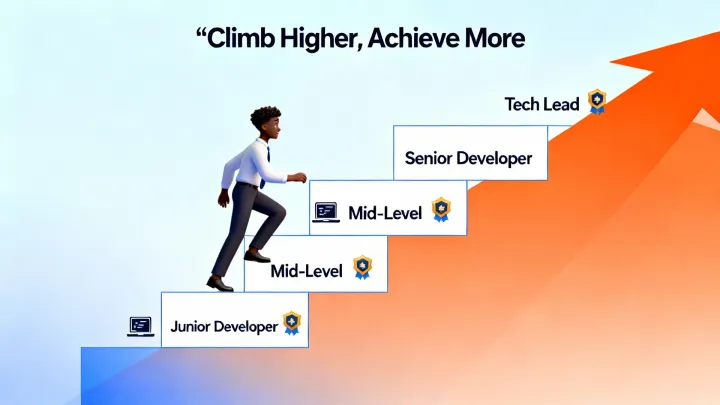 “Climb Higher, Achieve More

Tech Lead

Senior Developer

Mid-Level

Mid-Level

Junior Developer